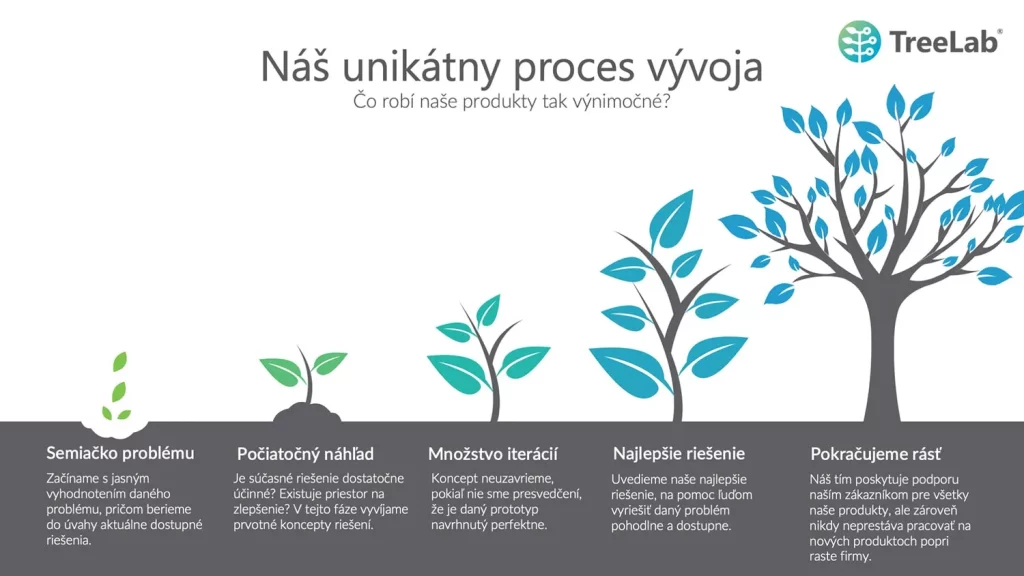 TreeLab®

Náš unikátny proces vývoja

Čo robí naše produkty tak výnimočné?

Semiačko problému

Začíname s jasným vyhodnotením daného problému, pričom berieme do úvahy aktuálne dostupné riešenia.

Počiatočný náhľad

Je súčasné riešenie dostatočne účinné? Existuje priestor na zlepšenie? V tejto fáze vyvíjame prvotné koncepty riešení.

Množstvo iterácií

Koncept neuzavrieme, pokiaľ nie sme presvedčení, že je daný prototyp navrhnutý perfektne.

Najlepšie riešenie

Uvedieme naše najlepšie riešenie, na pomoc ľuďom vyriešiť daný problém pohodlne a dostupne.

Pokračujeme rásť

Náš tím poskytuje podporu našim zákazníkom pre všetky naše produkty, ale zároveň nikdy neprestáva pracovať na nových produktoch popri raste firmy.